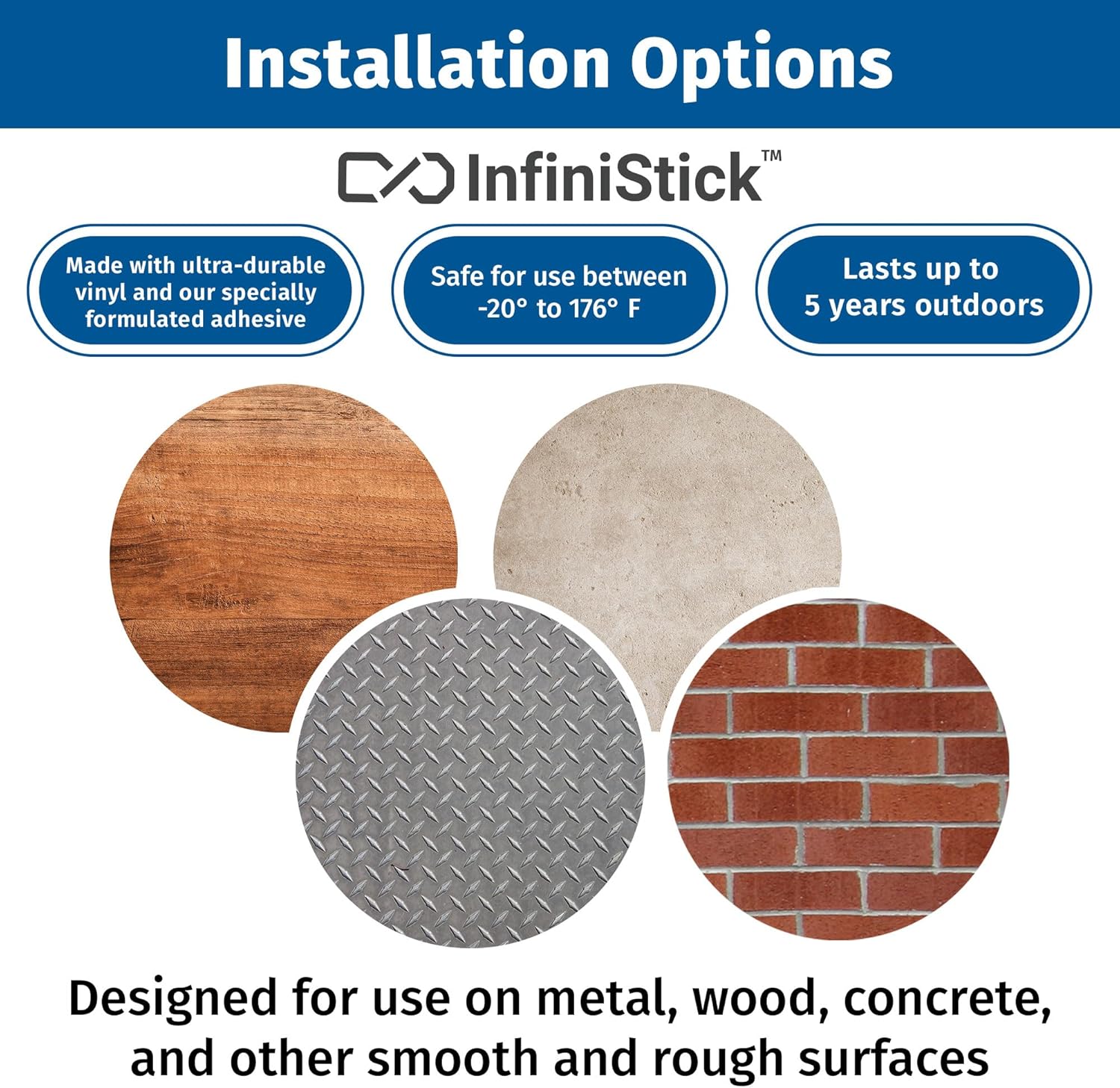 Installation Options

InfiniStick™

Made with ultra-durable vinyl and our specially formulated adhesive

Safe for use between -20° to 176° F

Lasts up to 5 years outdoors

Designed for use on metal, wood, concrete, and other smooth and rough surfaces